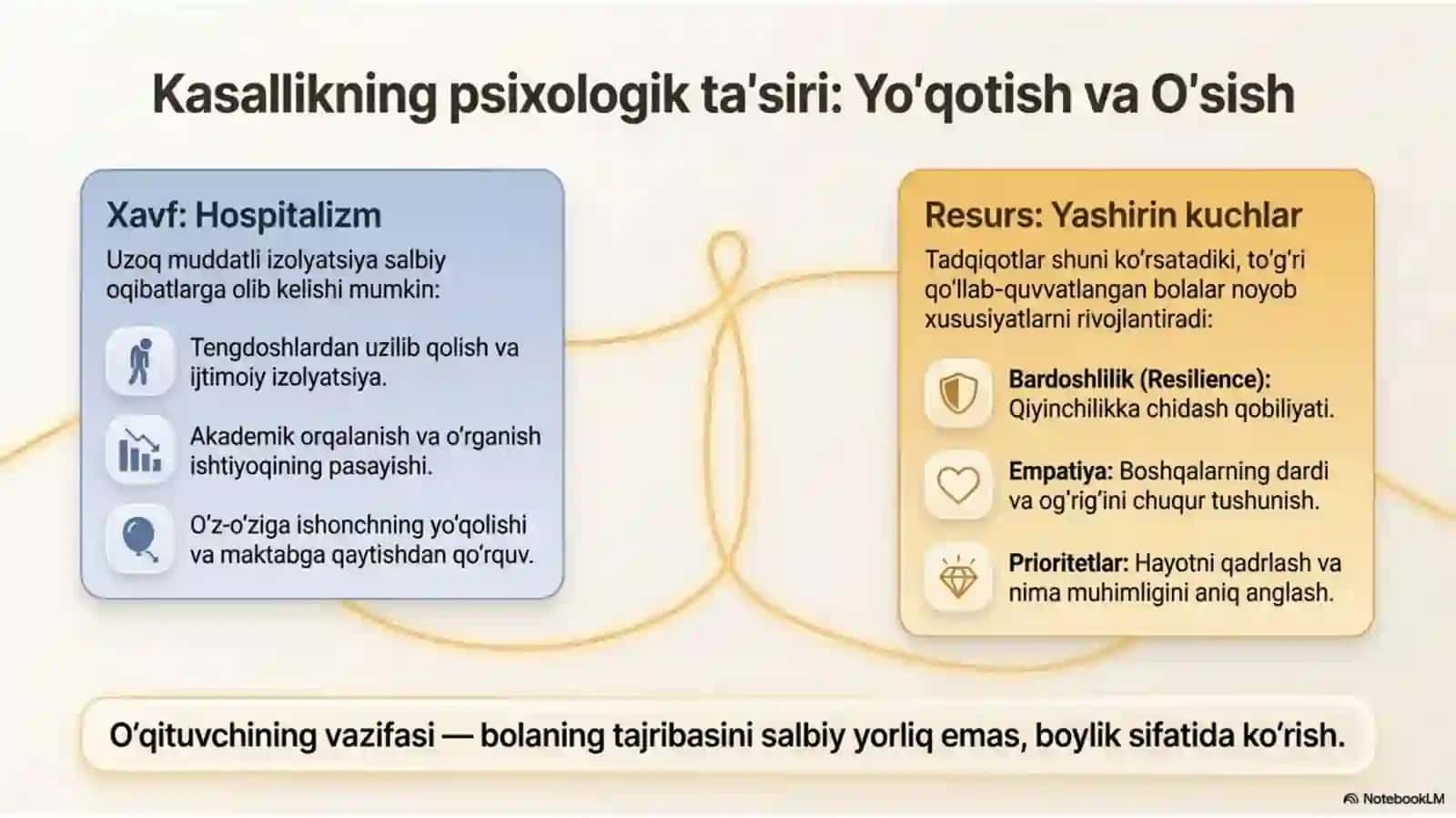 Kasallikning psixologik ta'siri: Yo'qotish va O'sish

Xavf: Hospitalizm

Uzoq muddatli izolyatsiya salbiy oqibatlarga olib kelishi mumkin:

Tengdoshlardan uzilib qolish va ijtimoiy izolyatsiya.

Akademik orqalanish va o'rganish ishtiyoqining pasayishi.

O'z-o'ziga ishonchning yo'qolishi va maktabga qaytishdan qo'rquv.

Resurs: Yashirin kuchlar

Tadqiqotlar shuni ko'rsatadiki, to'g'ri qo'llab-quvvatlangan bolalar noyob xususiyatlarni rivojlantiradi:

Bardoshlilik (Resilience): Qiyinchilikka chidash qobiliyati.

Empatiya: Boshqalarning dardi va og'rig'ini chuqur tushunish.

Prioritetlar: Hayotni qadrlash va nima muhimligini aniq anglash.

O'qituvchining vazifasi — bolaning tajribasini salbiy yorliq emas, boylik sifatida ko'rish.

NotebookLM